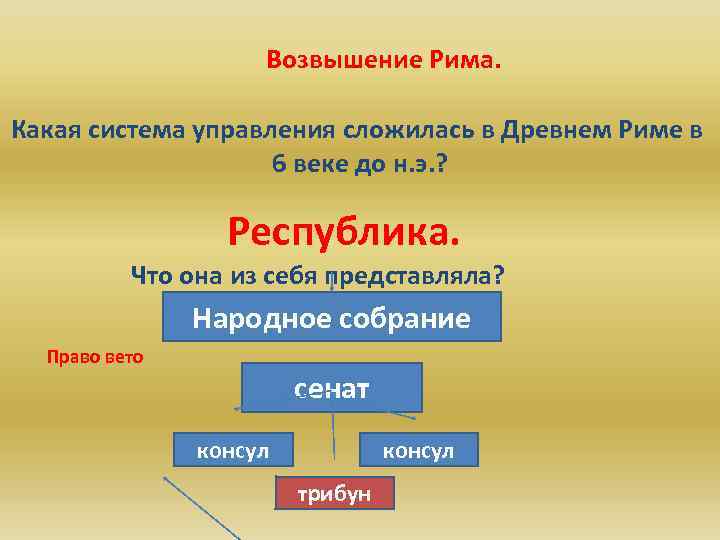 Возвышение Рима.

Какая система управления сложилась в Древнем Риме в 6 веке до н.э.?

Республика.

Что она из себя представляла?

Народное собрание

Право вето

сенат

консул

консул

трибун